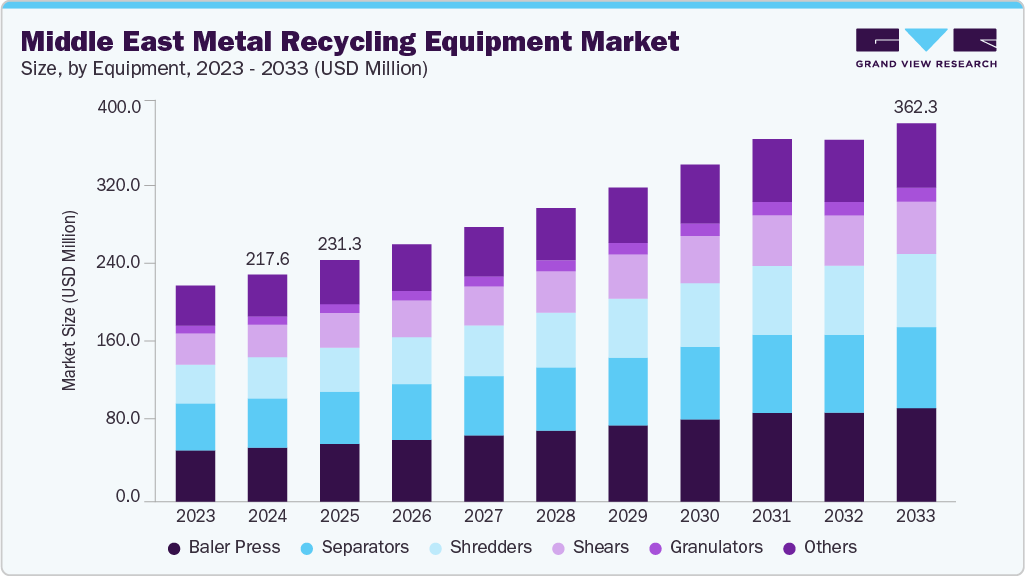 Middle East Metal Recycling Equipment Market
Size, by Equipment, 2023 - 2033 (USD Million)

GRAND VIEW RESEARCH

Market Size (USD Million)

400.0
320.0
240.0
160.0
80.0
0.0

217.6
231.3
362.3

2023 2024 2025 2026 2027 2028 2029 2030 2031 2032 2033

Baler Press Separators Shredders Shears Granulators Others